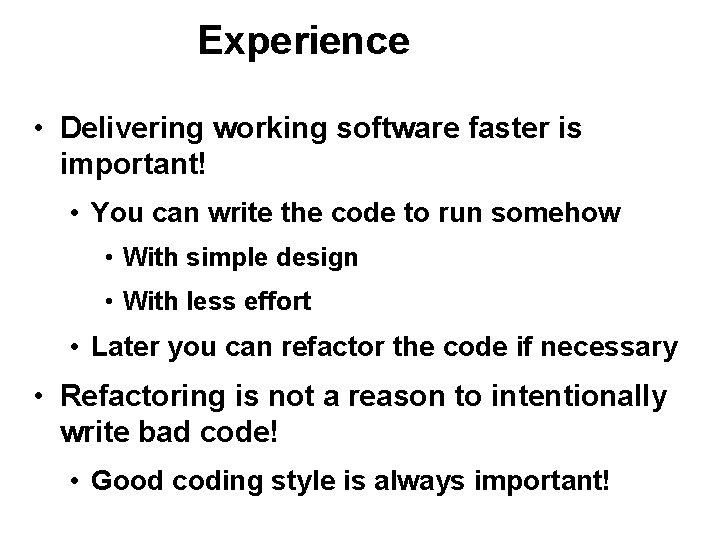 Experience

• Delivering working software faster is important!

• You can write the code to run somehow

• With simple design

• With less effort

• Later you can refactor the code if necessary

• Refactoring is not a reason to intentionally write bad code!

• Good coding style is always important!